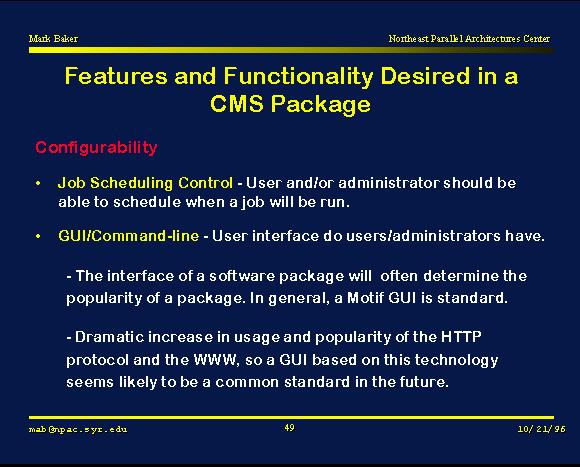 Mark Baker

Northeast Parallel Architectures Center

Features and Functionality Desired in a CMS Package

Configurability

• Job Scheduling Control - User and/or administrator should be able to schedule when a job will be run.

• GUI/Command-line - User interface do users/administrators have.

- The interface of a software package will often determine the popularity of a package. In general, a Motif GUI is standard.

- Dramatic increase in usage and popularity of the HTTP protocol and the WWW, so a GUI based on this technology seems likely to be a common standard in the future.

mab@npac.syr.edu

49

10/21/96